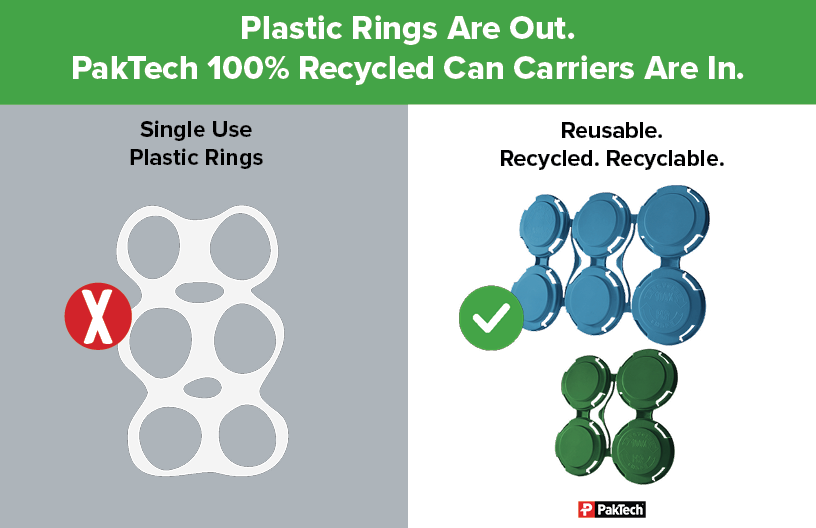 Plastic Rings Are Out.
PakTech 100% Recycled Can Carriers Are In.

Single Use
Plastic Rings

X

Reusable.
Recycled. Recyclable.

PakTech